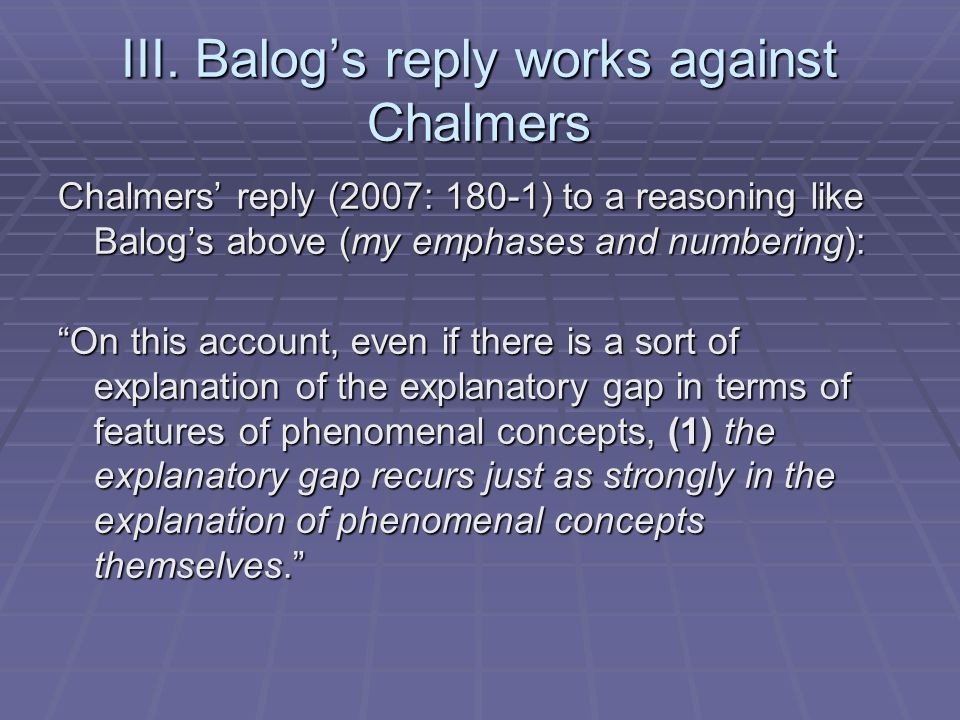 III. Balog’s reply works against Chalmers

Chalmers’ reply (2007: 180-1) to a reasoning like Balog’s above (my emphases and numbering):

“On this account, even if there is a sort of explanation of the explanatory gap in terms of features of phenomenal concepts, (1) the explanatory gap recurs just as strongly in the explanation of phenomenal concepts themselves.”